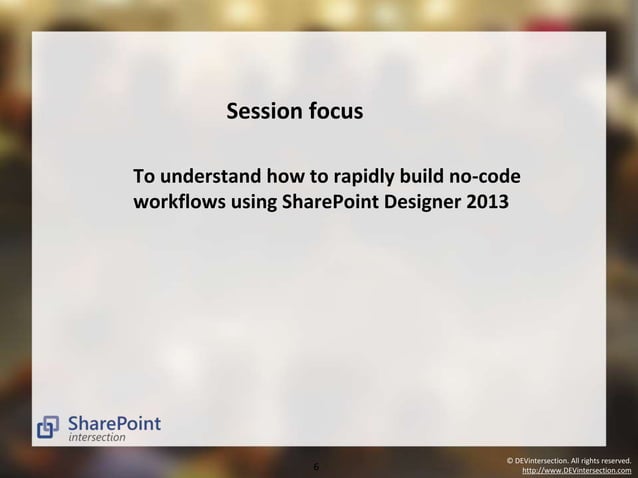 Session focus

To understand how to rapidly build no-code workflows using SharePoint Designer 2013

SharePoint intersection

6

© DEVintersection. All rights reserved.
http://www.DEVintersection.com